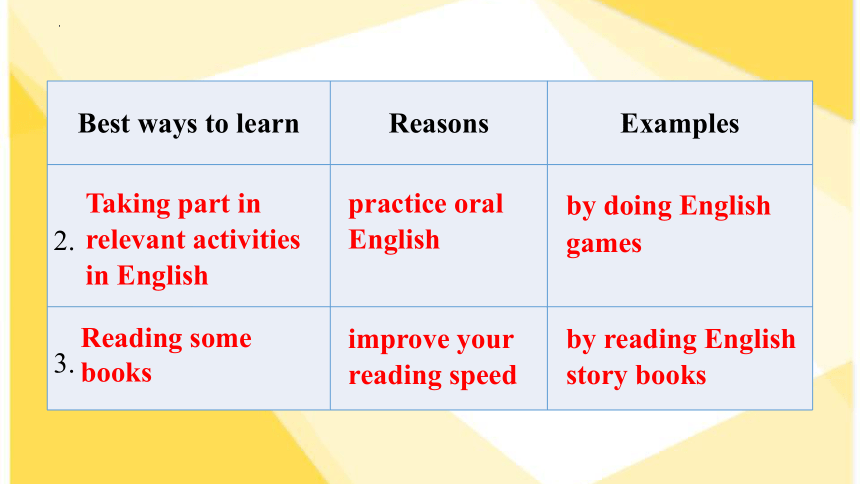 | Best ways to learn | Reasons | Examples |
|---|---|---|
| 2. Taking part in relevant activities in English | practice oral English | by doing English games |
| 3. Reading some books | improve your reading speed | by reading English story books |